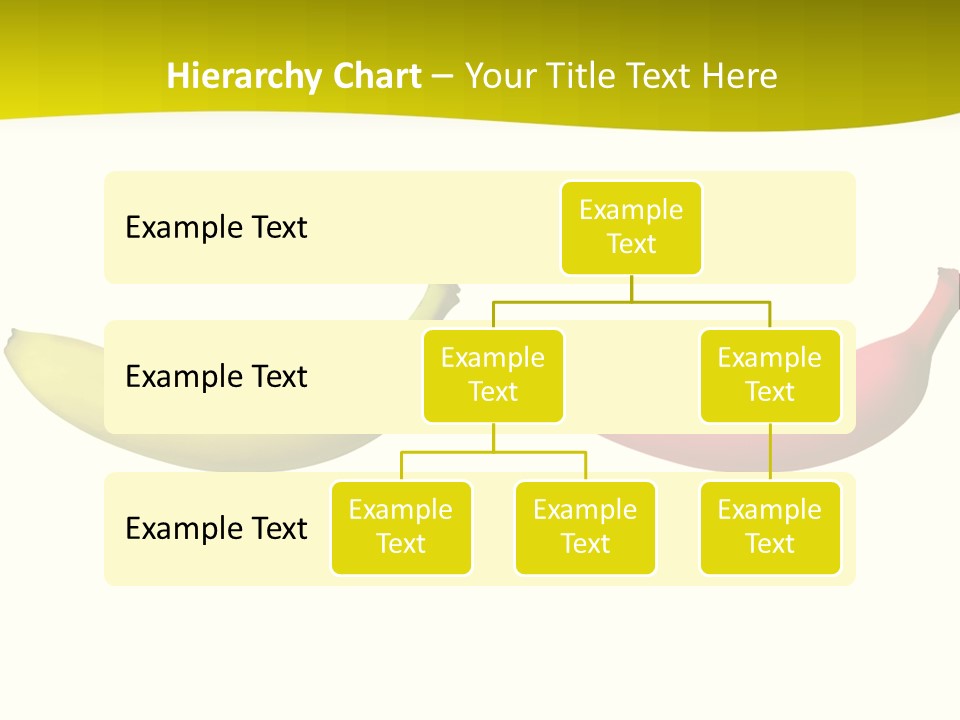 Hierarchy Chart – Your Title Text Here

Example Text

Example Text

Example Text

Example Text

Example Text

Example Text

Example Text

Example Text

Example Text